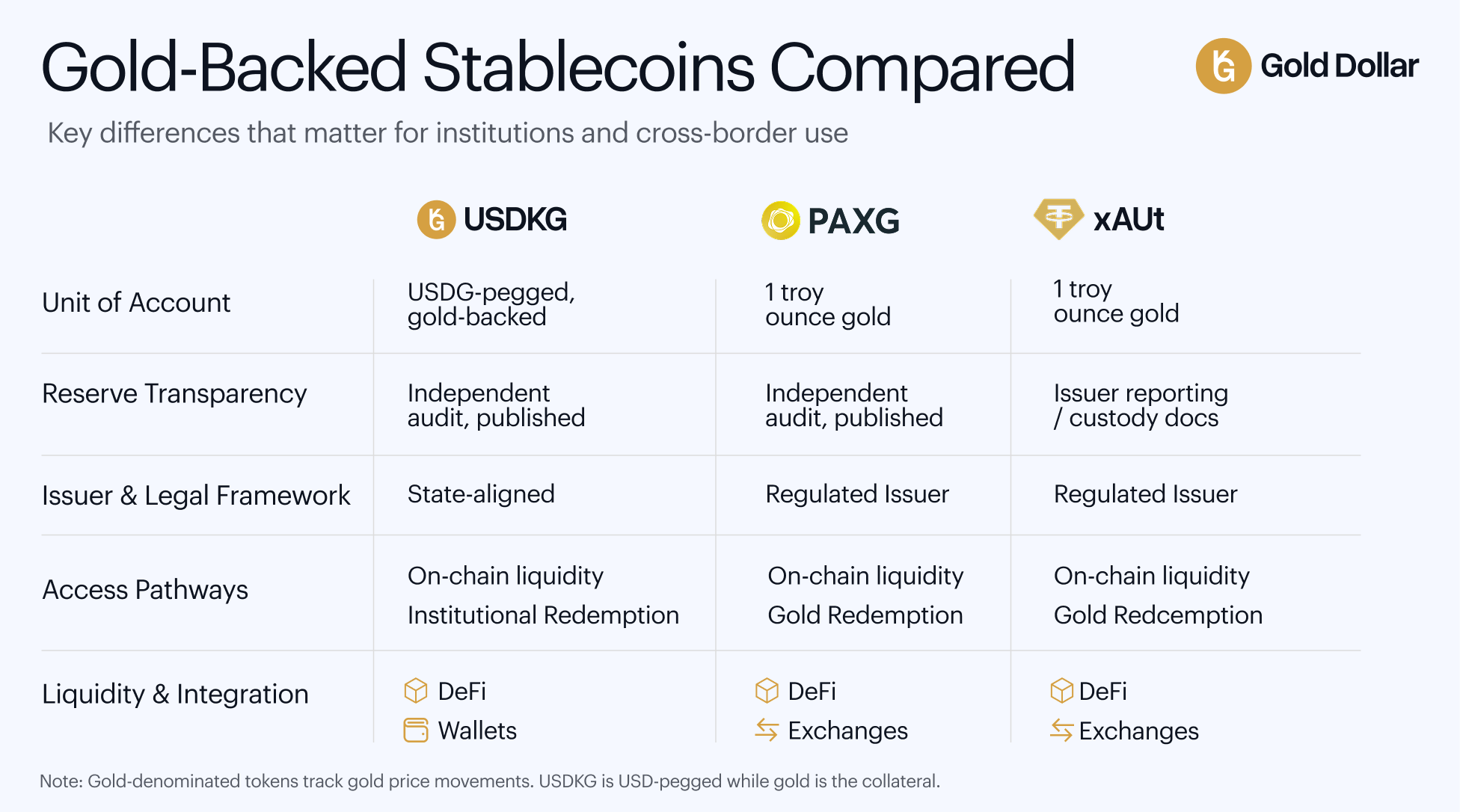 Gold-Backed Stablecoins Compared

Gold Dollar

Key differences that matter for institutions and cross-border use

| | USDKG | PAXG | xAUt |
|---|---|---|---|
| Unit of Account | USDG-pegged, gold-backed | 1 troy ounce gold | 1 troy ounce gold |
| Reserve Transparency | Independent audit, published | Independent audit, published | Issuer reporting / custody docs |
| Issuer & Legal Framework | State-aligned | Regulated Issuer | Regulated Issuer |
| Access Pathways | On-chain liquidity Institutional Redemption | On-chain liquidity Gold Redemption | On-chain liquidity Gold Redcemption |
| Liquidity & Integration | DeFi Wallets | DeFi Exchanges | DeFi Exchanges |

Note: Gold-denominated tokens track gold price movements. USDKG is USD-pegged while gold is the collateral.